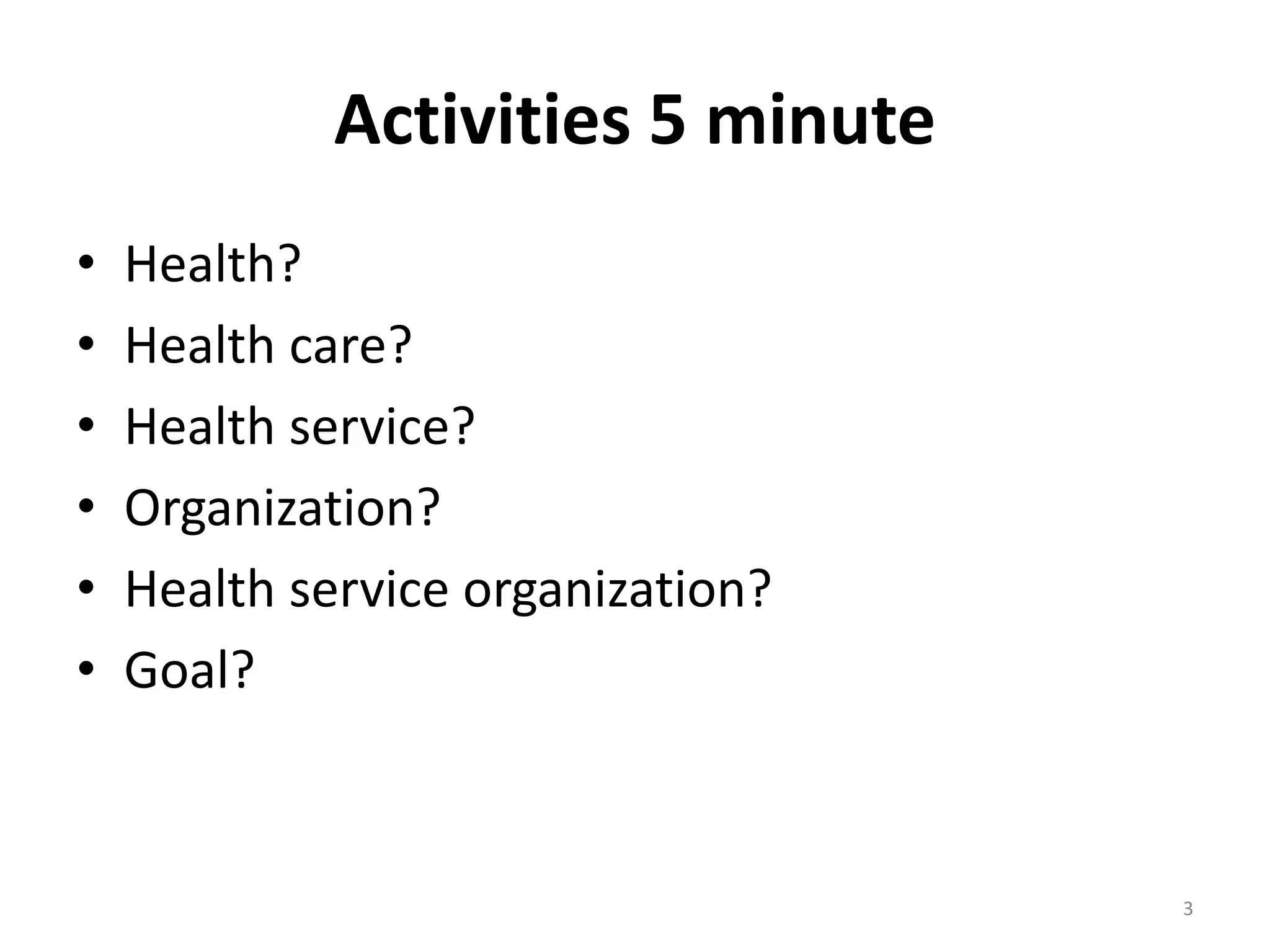 Activities 5 minute

• Health?
• Health care?
• Health service?
• Organization?
• Health service organization?
• Goal?

3